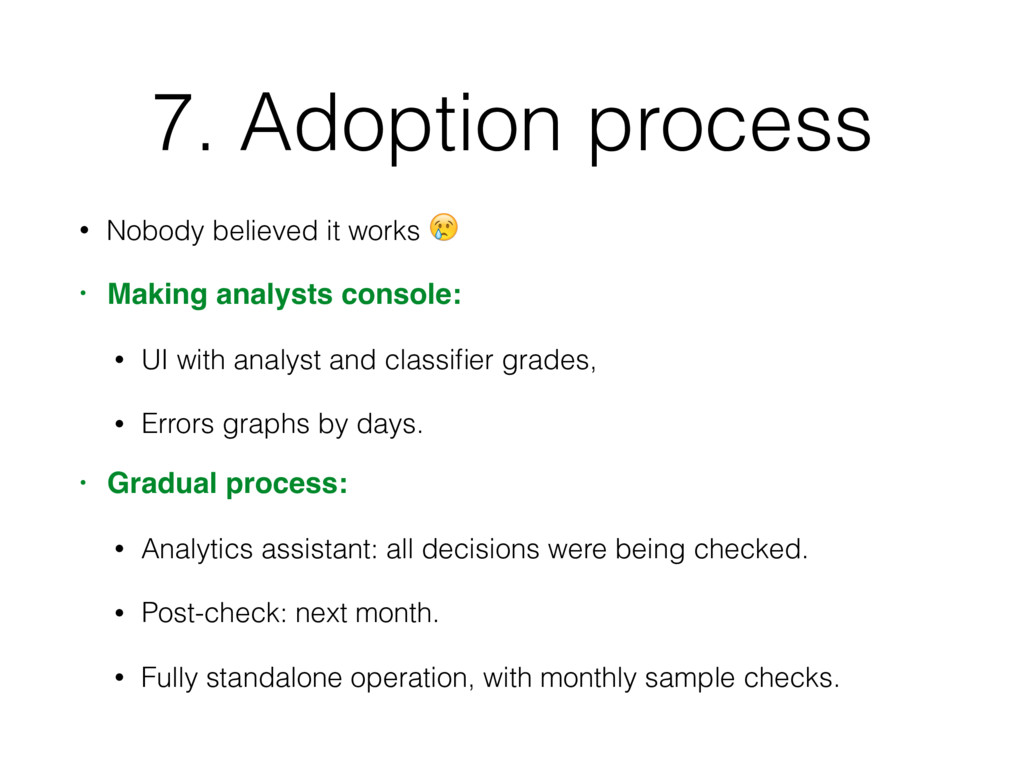 7. Adoption process

• Nobody believed it works 😢

• Making analysts console:

• UI with analyst and classifier grades,

• Errors graphs by days.

• Gradual process:

• Analytics assistant: all decisions were being checked.

• Post-check: next month.

• Fully standalone operation, with monthly sample checks.